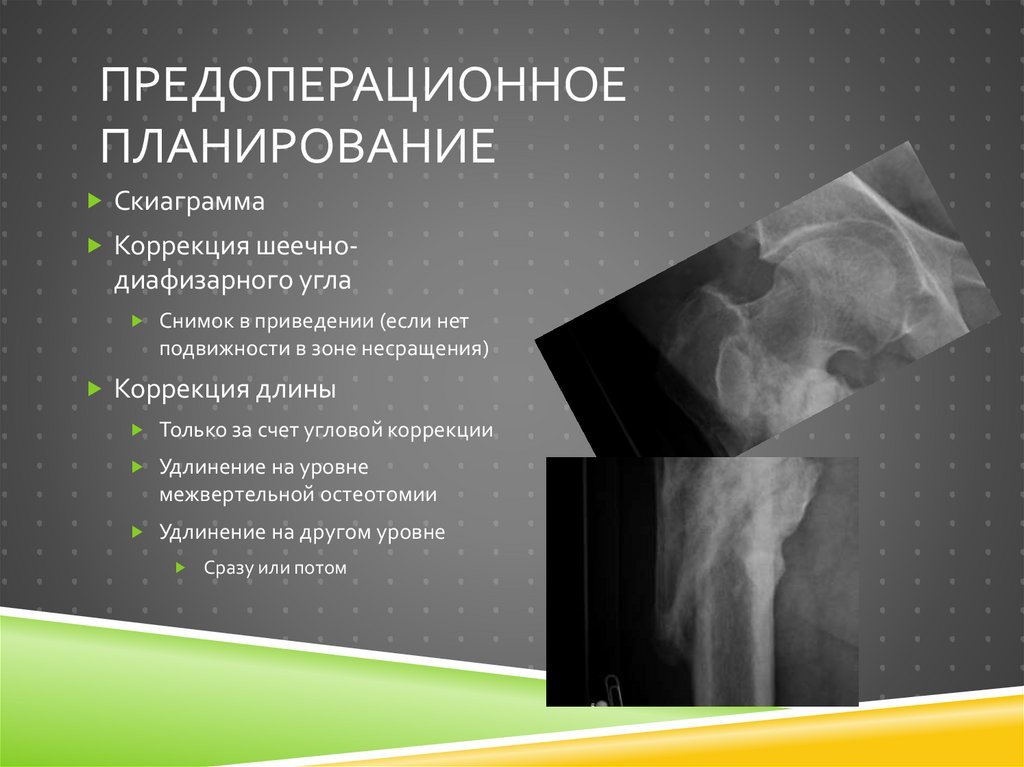 ПРЕДОПЕРАЦИОННОЕ ПЛАНИРОВАНИЕ

Скиаграмма

Коррекция шеечно-диафизарного угла

Снимок в приведении (если нет подвижности в зоне несращения)

Коррекция длины

Только за счет угловой коррекции

Удлинение на уровне межвертельной остеотомии

Удлинение на другом уровне

Сразу или потом